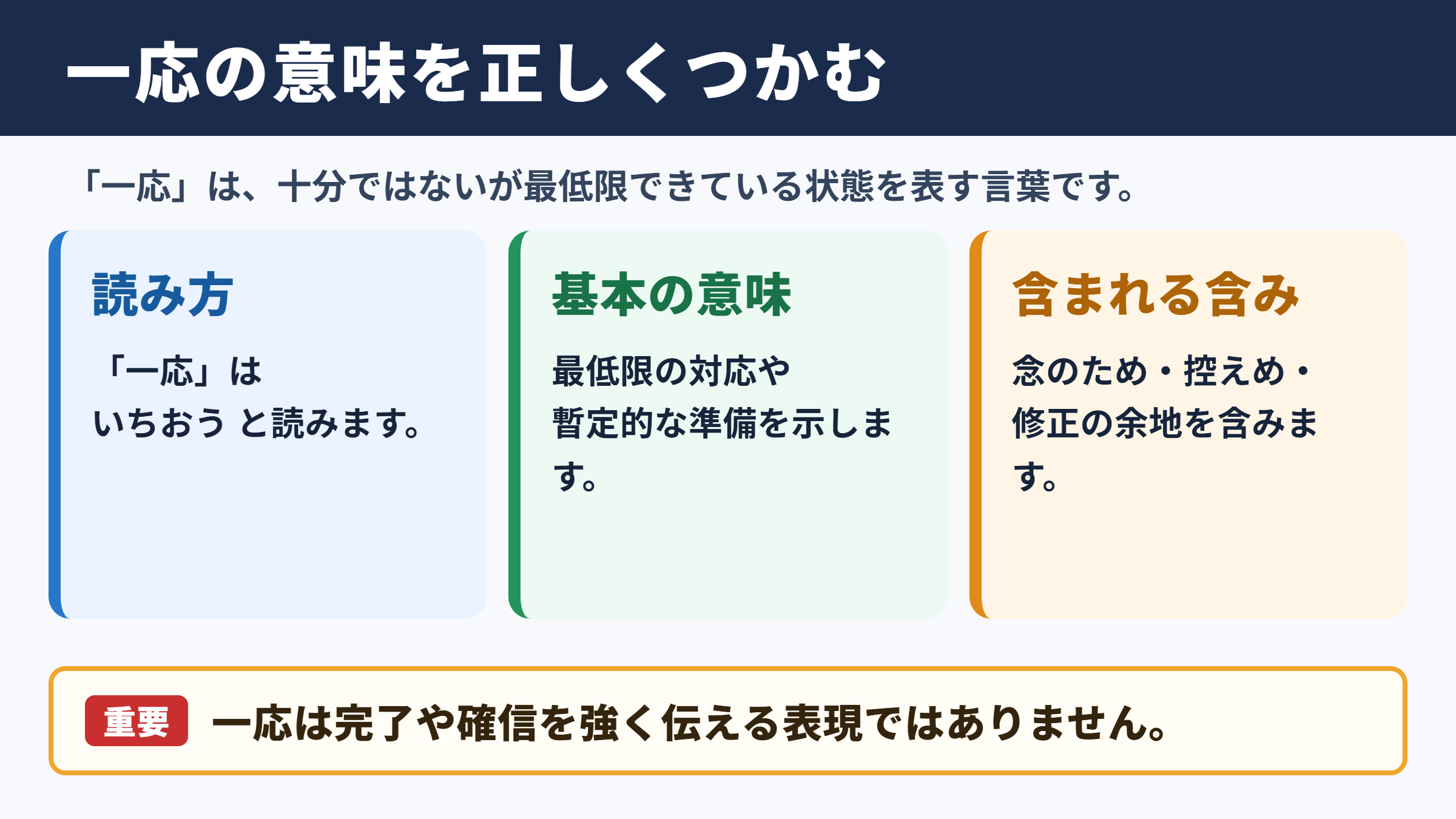 一応の意味を正しくつかむ

「一応」は、十分ではないが最低限できている状態を表す言葉です。

読み方

「一応」は
いちおう と読みます。

基本の意味

最低限の対応や暫定的な準備を示します。

含まれる含み

念のため・控えめ・修正の余地を含みます。

重要 一応は完了や確信を強く伝える表現ではありません。